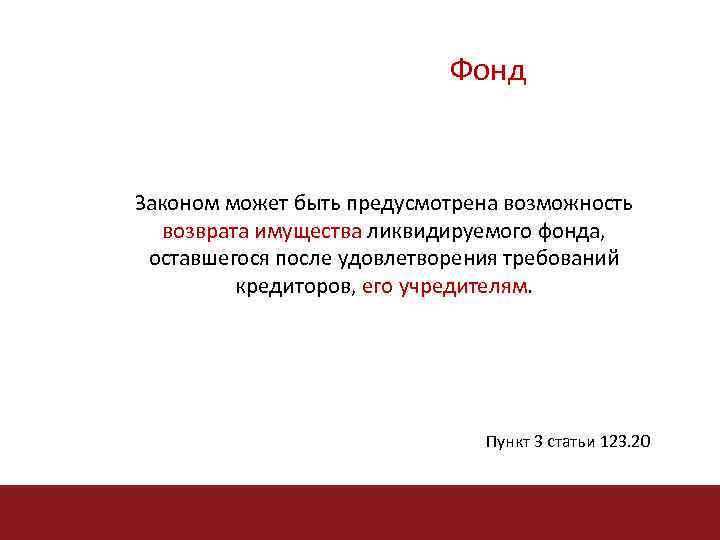 Фонд

Законом может быть предусмотрена возможность возврата имущества ликвидируемого фонда, оставшегося после удовлетворения требований кредиторов, его учредителям.

Пункт 3 статьи 123.20